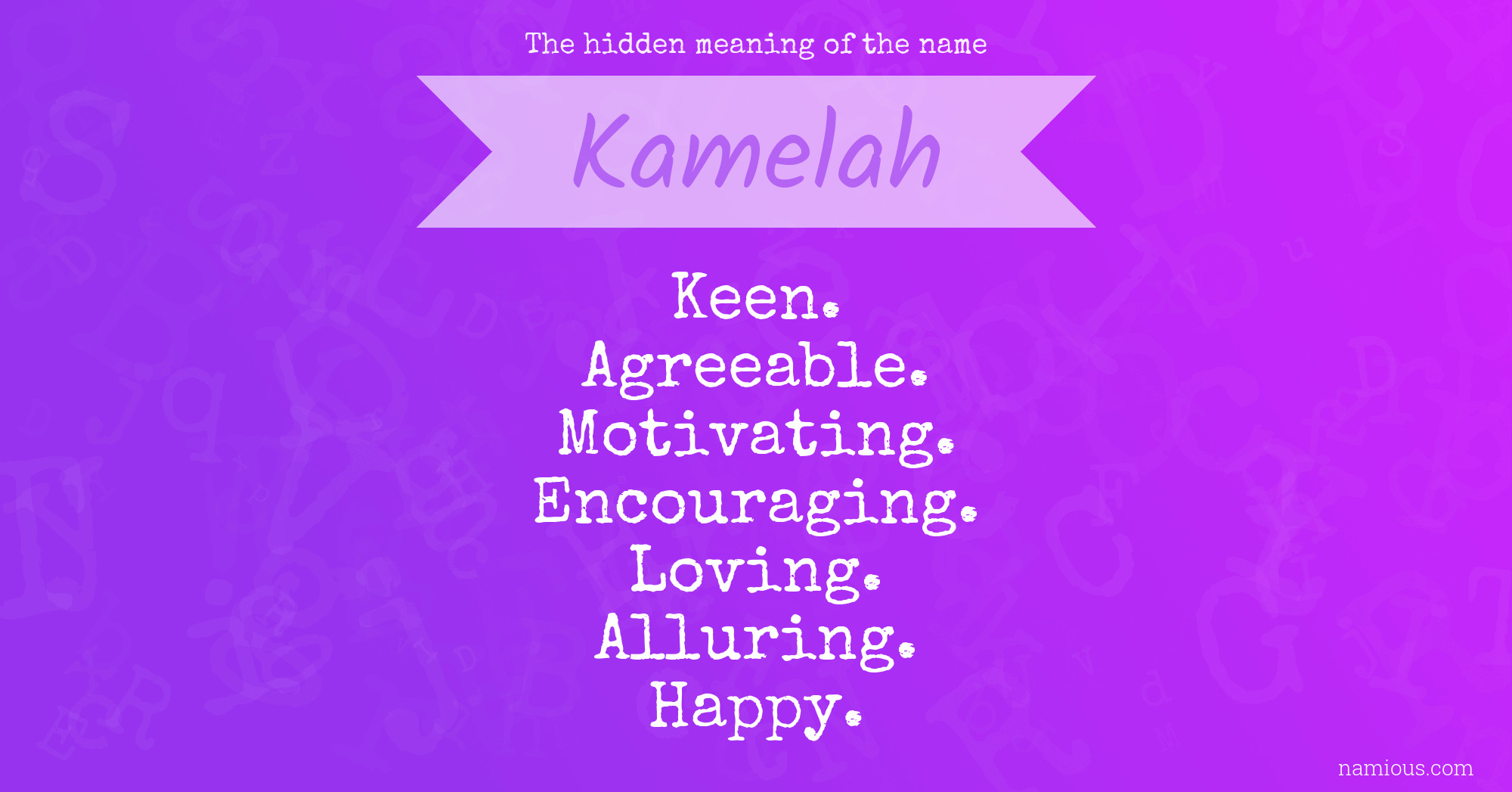 The hidden meaning of the name

Kamelah

Keen.
Agreeable.
Motivating.
Encouraging.
Loving.
Alluring.
Happy.

namious.com